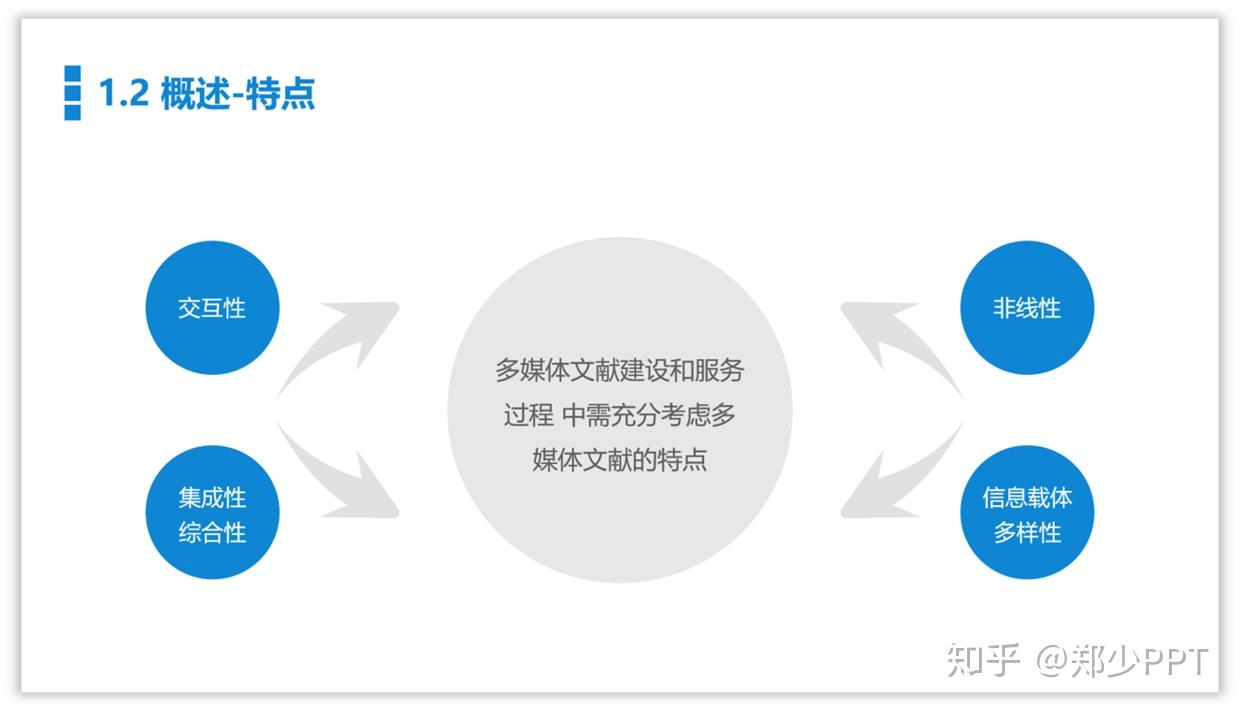 1.2 概述-特点

交互性

集成性
综合性

多媒体文献建设和服务过程 中需充分考虑多媒体文献的特点

非线性

信息载体
多样性

知乎 @郑少PPT